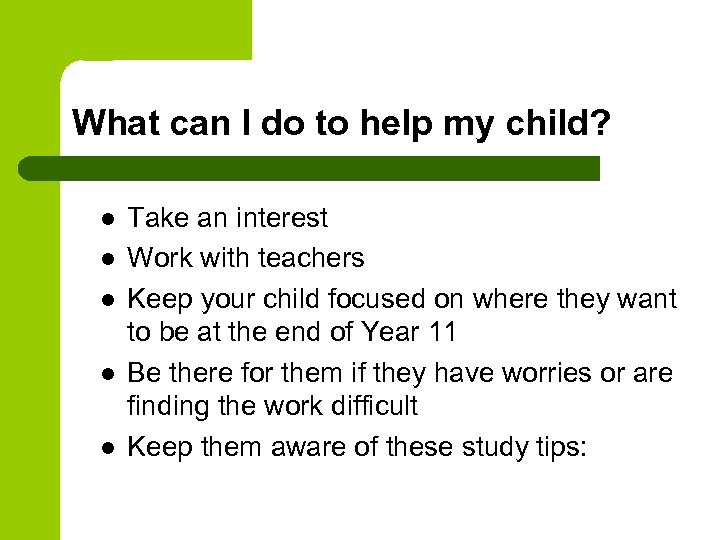 What can I do to help my child?

- Take an interest
- Work with teachers
- Keep your child focused on where they want to be at the end of Year 11
- Be there for them if they have worries or are finding the work difficult
- Keep them aware of these study tips: